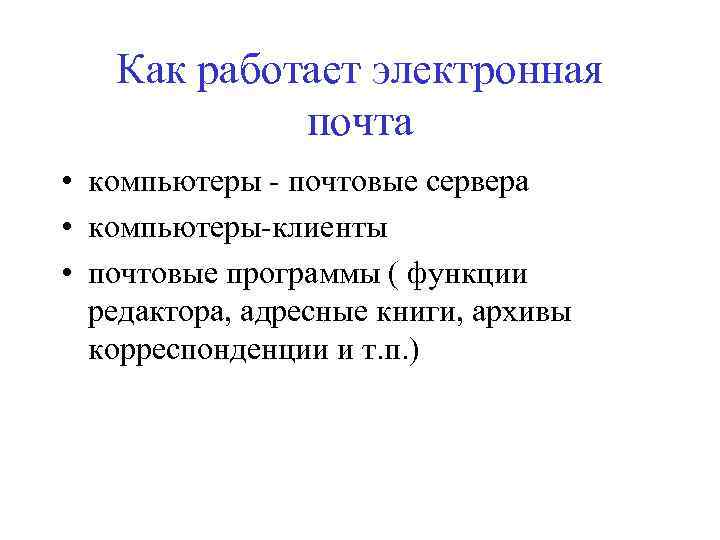 Как работает электронная почта

• компьютеры - почтовые сервера
• компьютеры-клиенты
• почтовые программы ( функции редактора, адресные книги, архивы корреспонденции и т.п.)